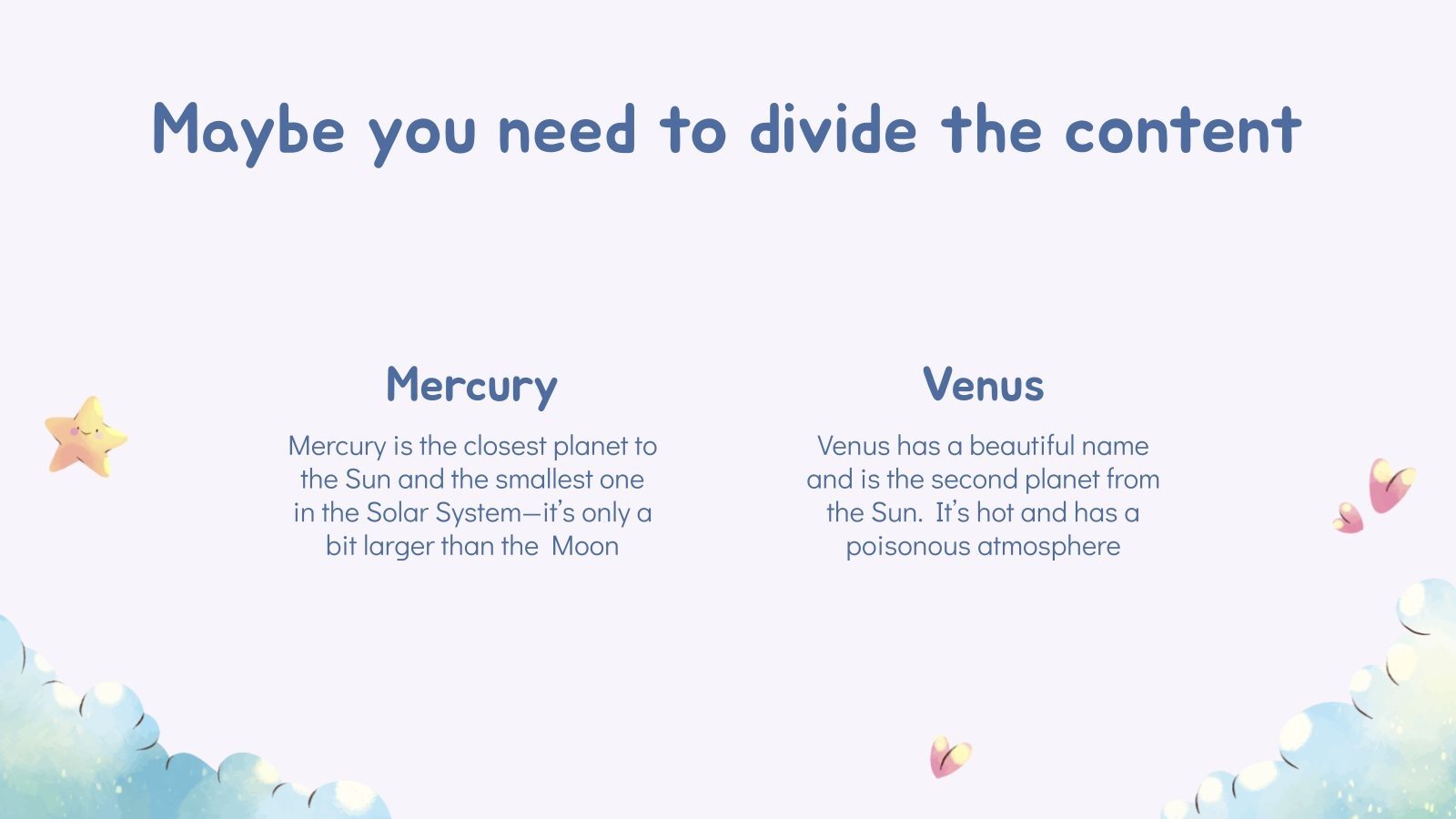 Maybe you need to divide the content

Mercury

Mercury is the closest planet to the Sun and the smallest one in the Solar System—it's only a bit larger than the Moon

Venus

Venus has a beautiful name and is the second planet from the Sun. It's hot and has a poisonous atmosphere